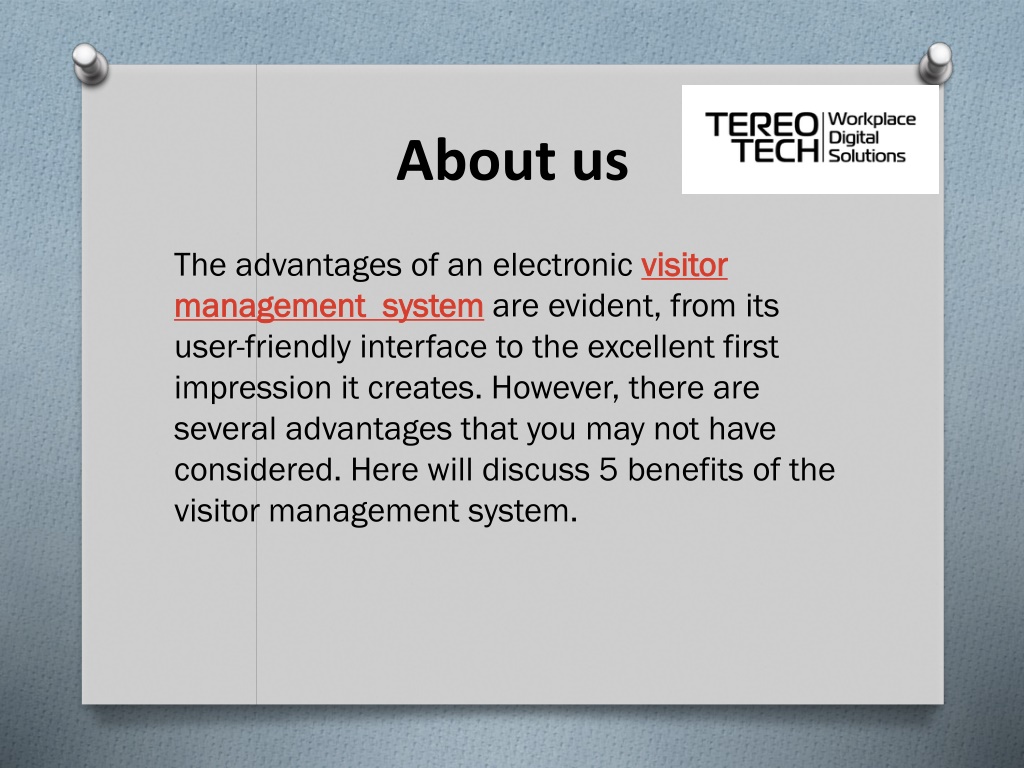 About us

TEREO TECH Workplace Digital Solutions

The advantages of an electronic visitor management system are evident, from its user-friendly interface to the excellent first impression it creates. However, there are several advantages that you may not have considered. Here will discuss 5 benefits of the visitor management system.